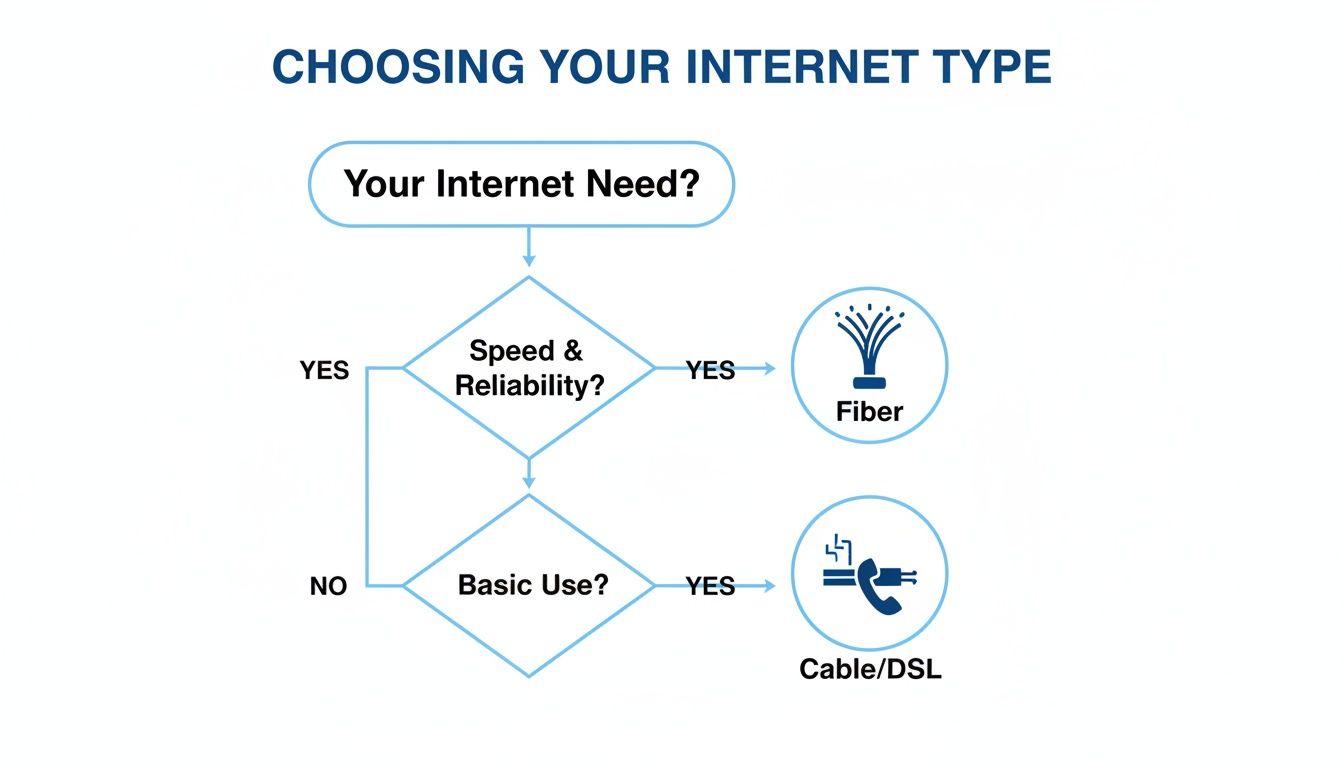 CHOOSING YOUR INTERNET TYPE

Your Internet Need?

YES

Speed & Reliability?

YES

Fiber

NO

Basic Use?

YES

Cable/DSL